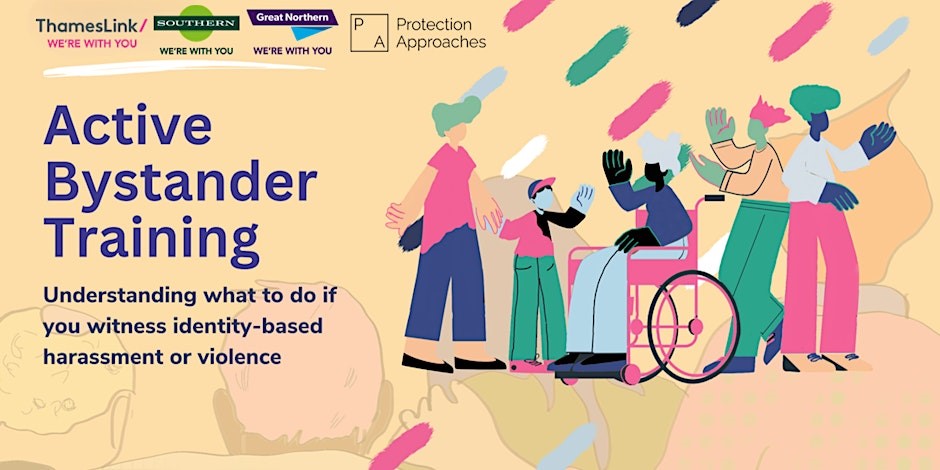 ThamesLink/
WE'RE WITH YOU

SOUTHERN
WE'RE WITH YOU

Great Northern
WE'RE WITH YOU

P A Protection Approaches

Active Bystander Training

Understanding what to do if you witness identity-based harassment or violence